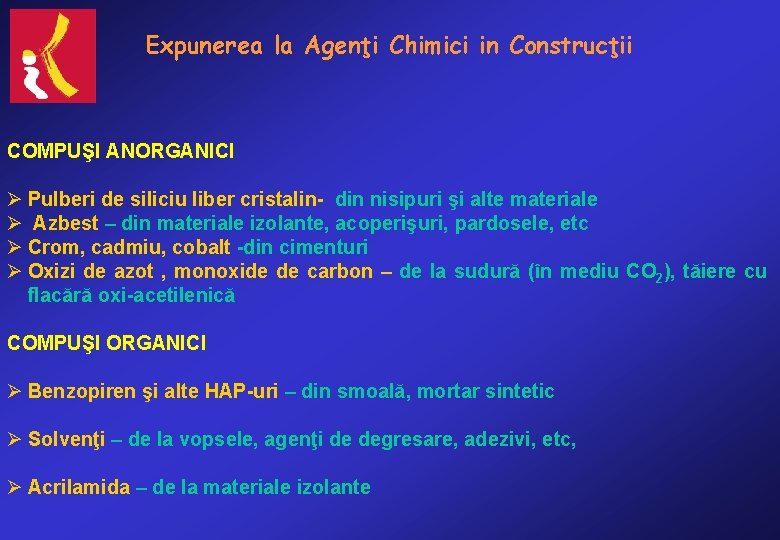 Expunerea la Agenţi Chimici in Construcţii

COMPUŞI ANORGANICI

➢ Pulberi de siliciu liber cristalin- din nisipuri şi alte materiale
➢ Azbest – din materiale izolante, acoperişuri, pardosele, etc
➢ Crom, cadmiu, cobalt -din cimenturi
➢ Oxizi de azot , monoxide de carbon – de la sudură (în mediu $CO_2$), tăiere cu flacără oxi-acetilenică

COMPUŞI ORGANICI

➢ Benzopiren şi alte HAP-uri – din smoală, mortar sintetic

➢ Solvenţi – de la vopsele, agenţi de degresare, adezivi, etc,

➢ Acrilamida – de la materiale izolante